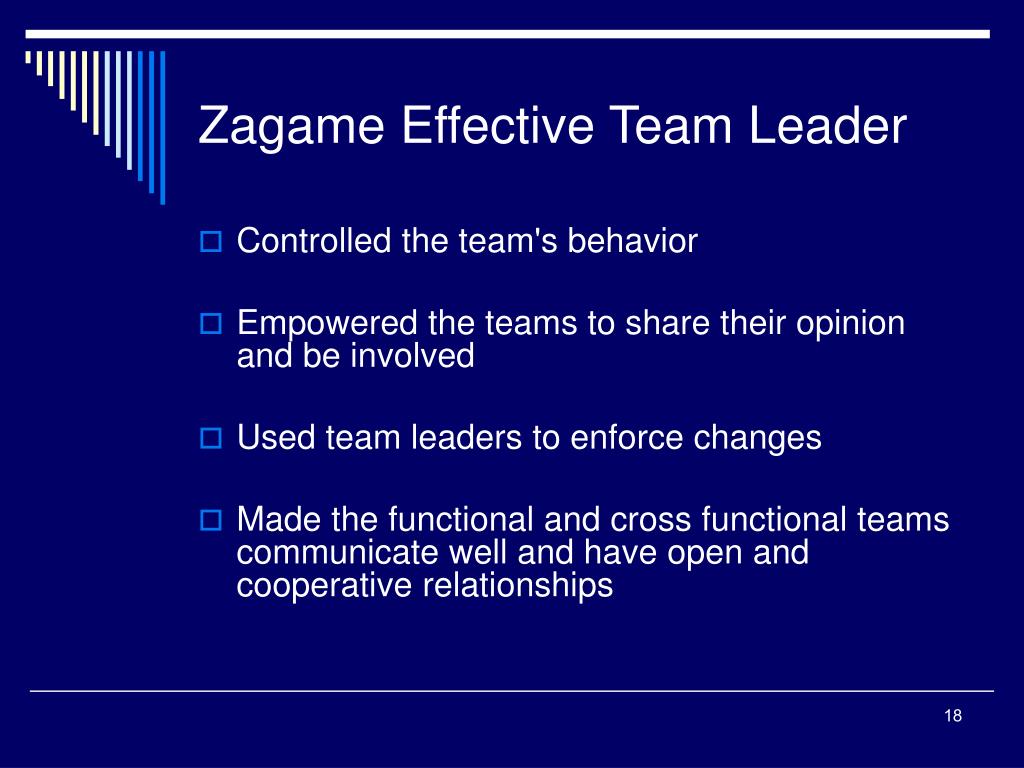 Zagame Effective Team Leader

Controlled the team's behavior

Empowered the teams to share their opinion and be involved

Used team leaders to enforce changes

Made the functional and cross functional teams communicate well and have open and cooperative relationships

18